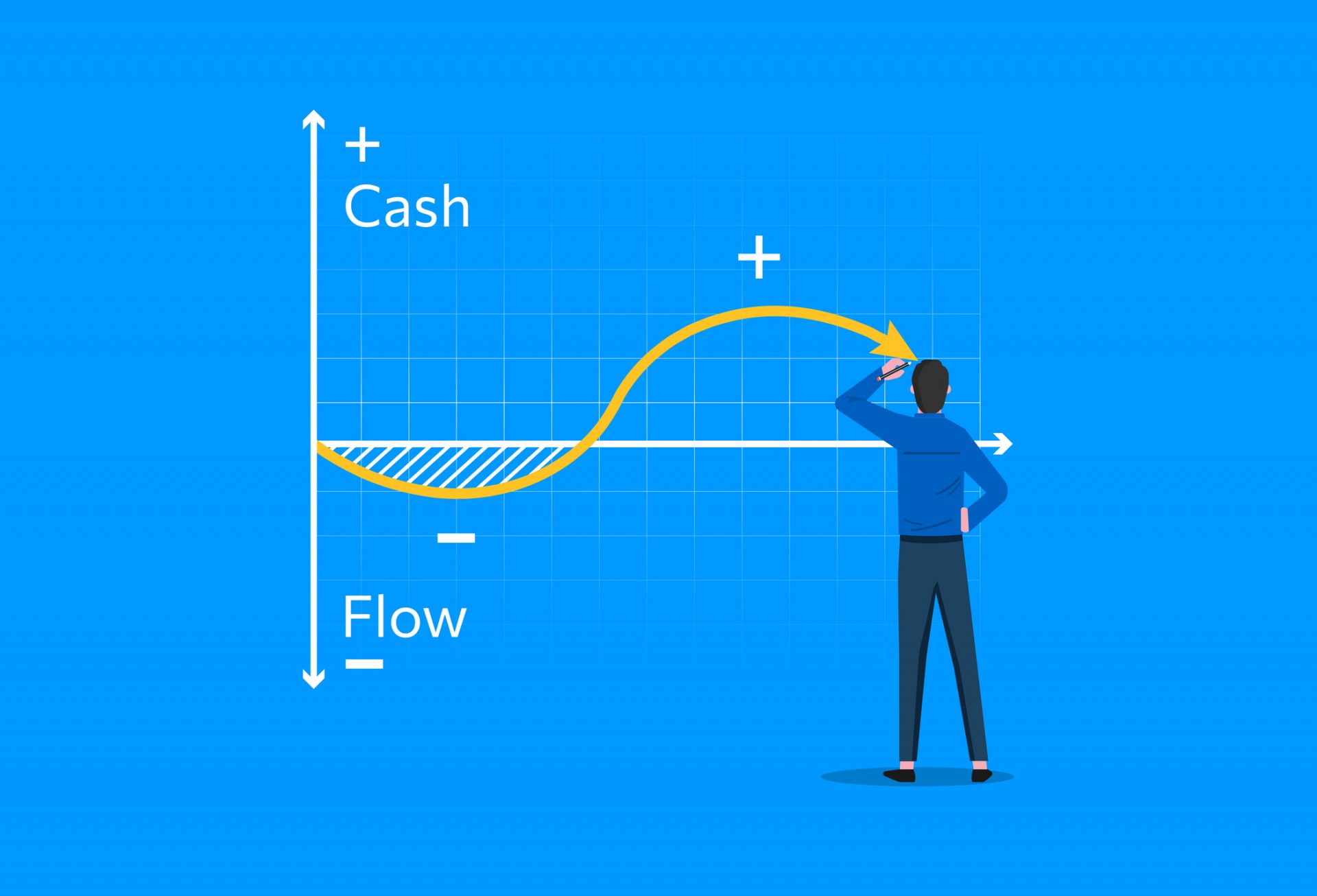 +
Cash
+
−
Flow
−